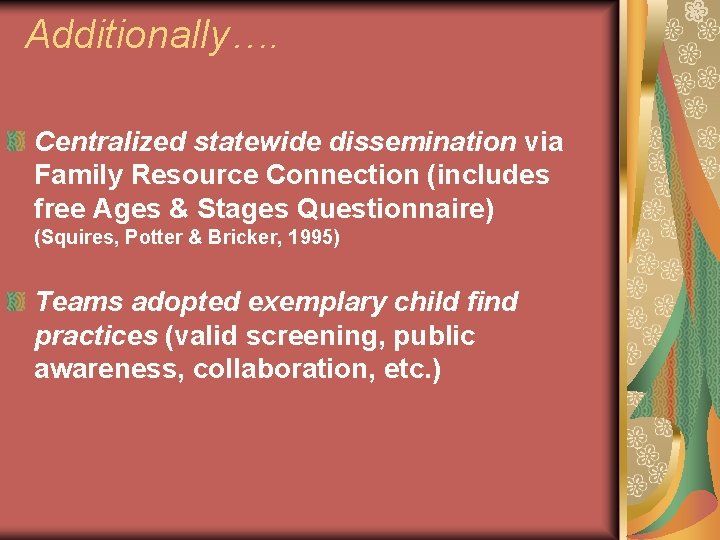 Additionally….

Centralized statewide dissemination via Family Resource Connection (includes free Ages & Stages Questionnaire) (Squires, Potter & Bricker, 1995)

Teams adopted exemplary child find practices (valid screening, public awareness, collaboration, etc.)